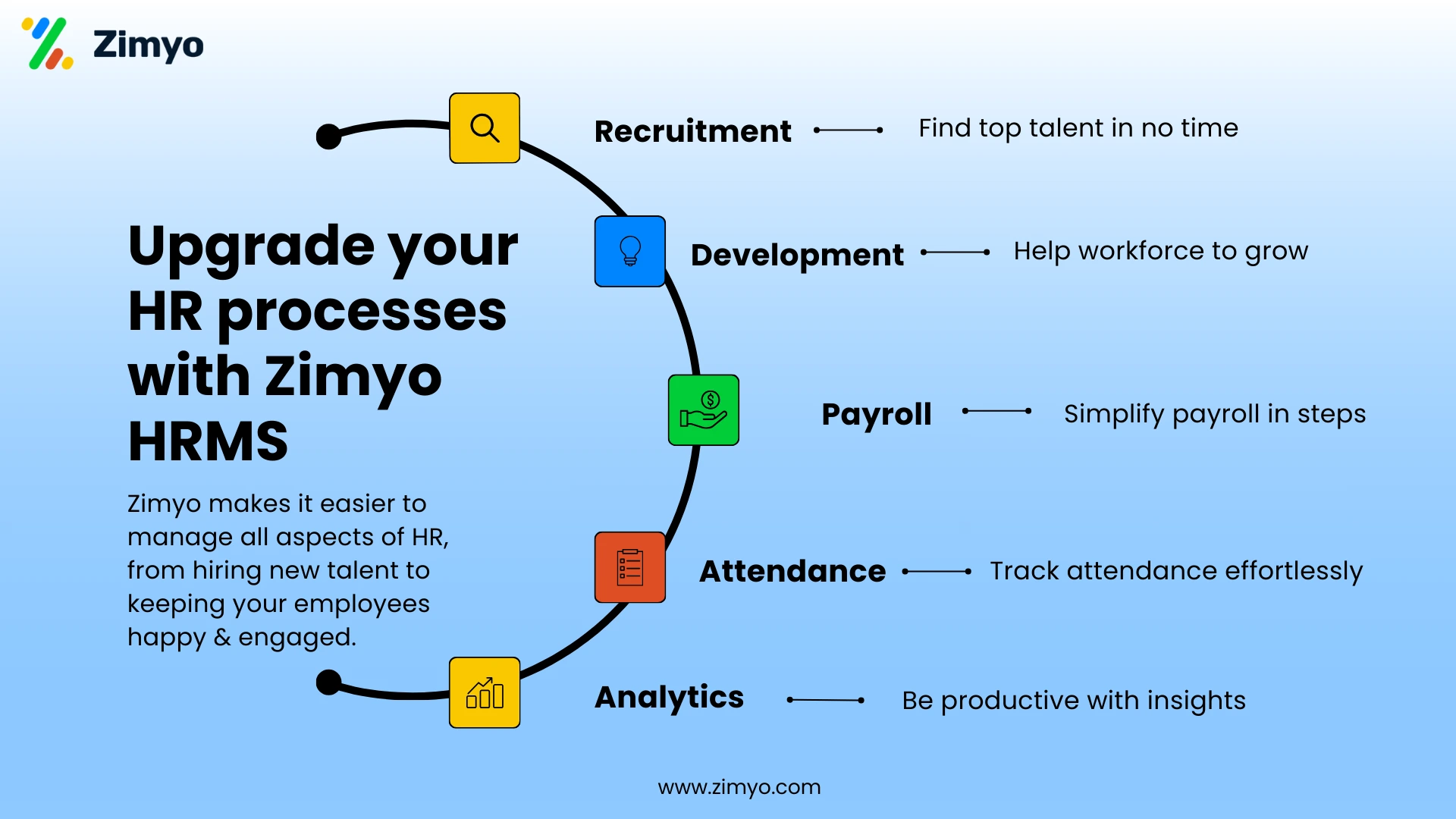 Zimyo

Upgrade your HR processes with Zimyo HRMS

Zimyo makes it easier to manage all aspects of HR, from hiring new talent to keeping your employees happy & engaged.

Recruitment — Find top talent in no time

Development — Help workforce to grow

Payroll — Simplify payroll in steps

Attendance — Track attendance effortlessly

Analytics — Be productive with insights

www.zimyo.com